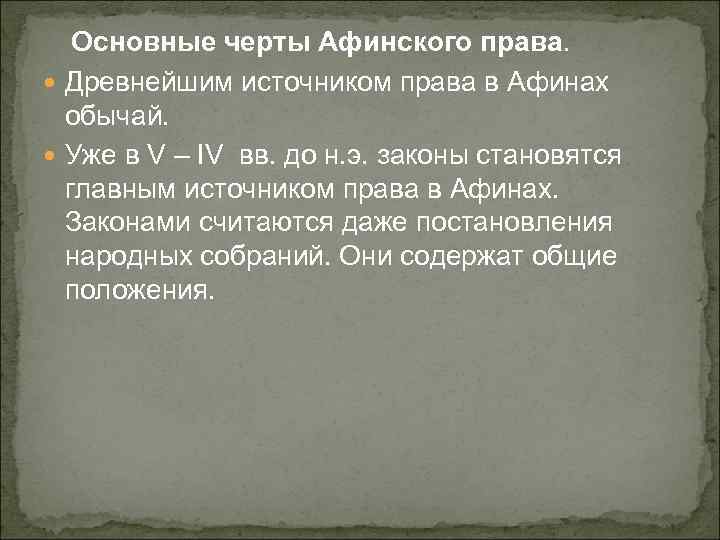 Основные черты Афинского права.

Древнейшим источником права в Афинах обычай.

Уже в V – IV вв. до н.э. законы становятся главным источником права в Афинах. Законами считаются даже постановления народных собраний. Они содержат общие положения.